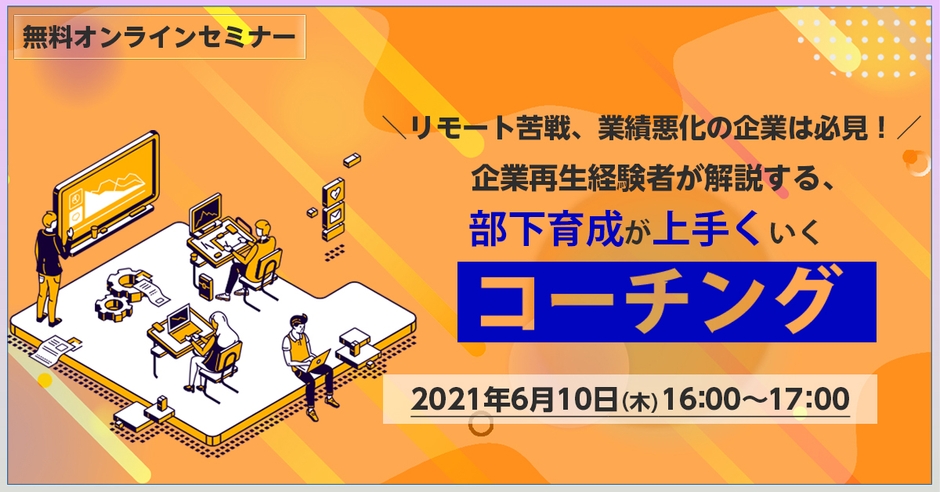 無料オンラインセミナー

＼リモート苦戦、業績悪化の企業は必見！／

企業再生経験者が解説する、

部下育成が上手くいく

コーチング

2021年6月10日(木) 16:00～17:00